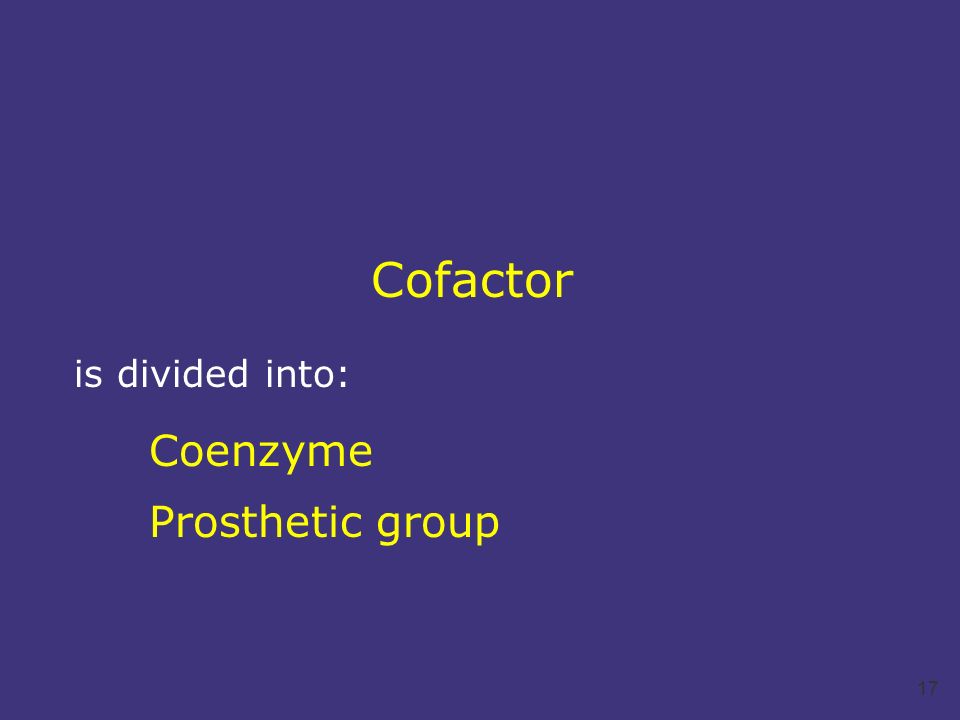 Cofactor

is divided into:

Coenzyme

Prosthetic group

17